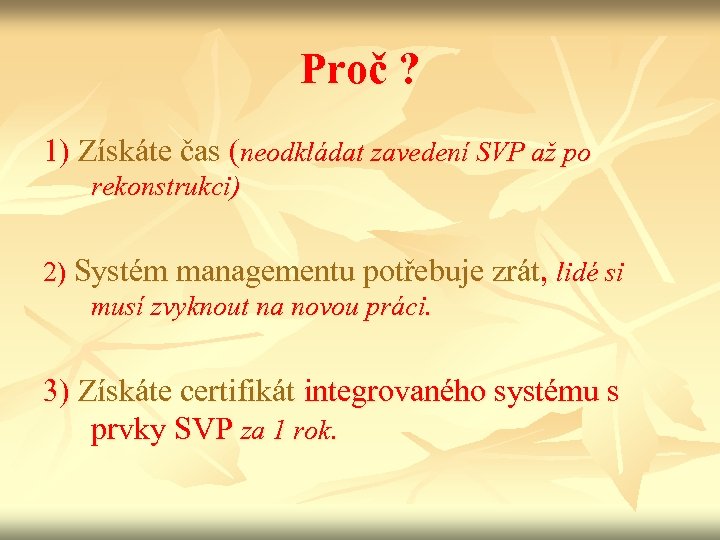 Proč ?

1) Získáte čas (neodkládat zavedení SVP až po rekonstrukci)

2) Systém managementu potřebuje zrát, lidé si musí zvyknout na novou práci.

3) Získáte certifikát integrovaného systému s prvky SVP za 1 rok.